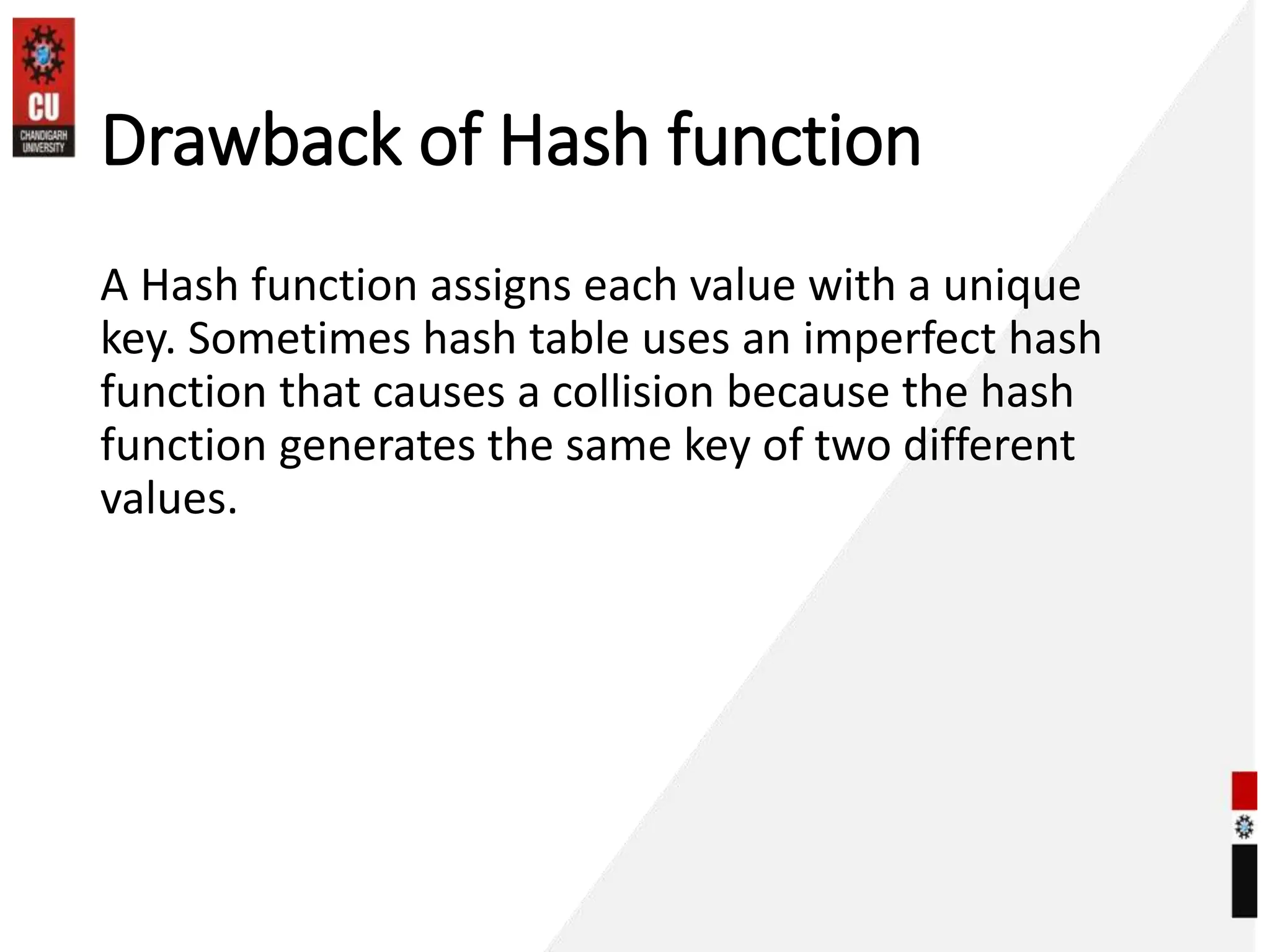 CU
CHANDIGARH UNIVERSITY

Drawback of Hash function

A Hash function assigns each value with a unique key. Sometimes hash table uses an imperfect hash function that causes a collision because the hash function generates the same key of two different values.